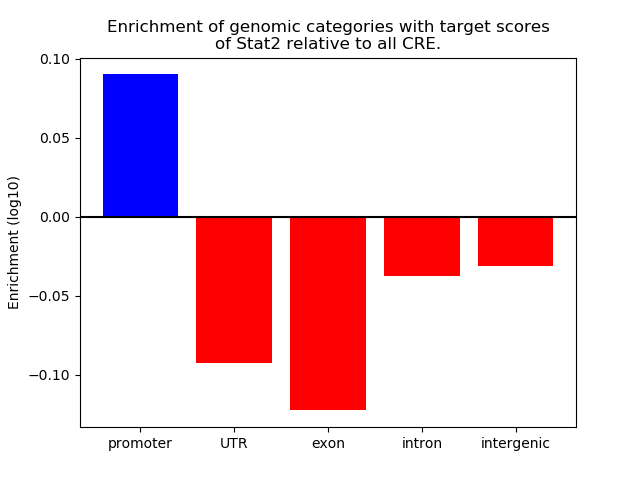 Enrichment of genomic categories with target scores of Stat2 relative to all CRE.

Enrichment (log10)

0.10
0.05
0.00
−0.05
−0.10

promoter
UTR
exon
intron
intergenic